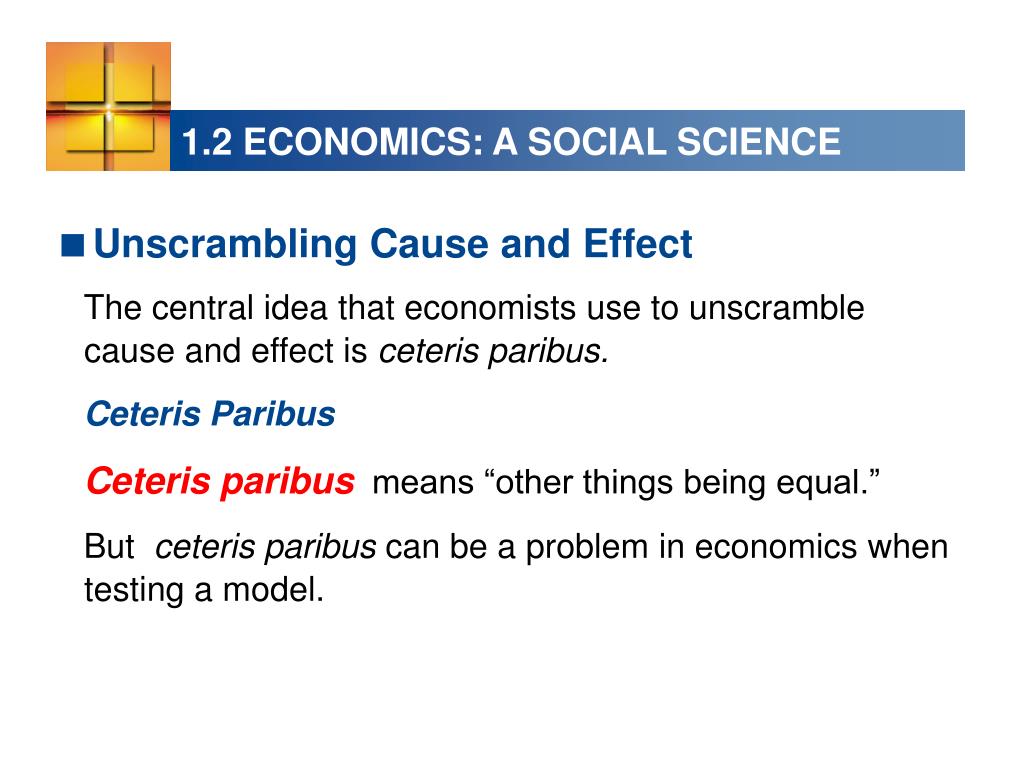 1.2 ECONOMICS: A SOCIAL SCIENCE

■ Unscrambling Cause and Effect

The central idea that economists use to unscramble cause and effect is ceteris paribus.

Ceteris Paribus

Ceteris paribus means “other things being equal.”

But ceteris paribus can be a problem in economics when testing a model.